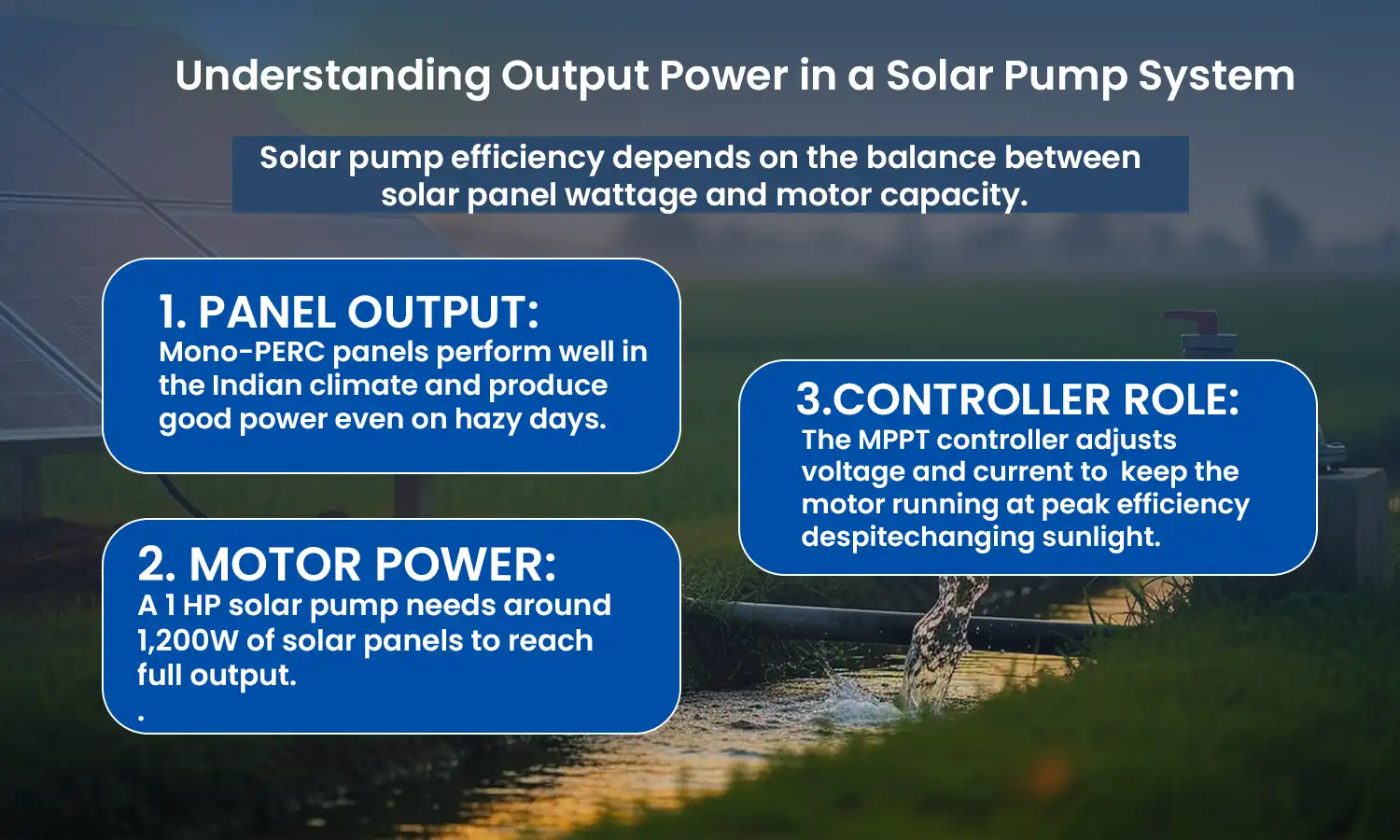 Understanding Output Power in a Solar Pump System

Solar pump efficiency depends on the balance between solar panel wattage and motor capacity.

1. PANEL OUTPUT:
Mono-PERC panels perform well in the Indian climate and produce good power even on hazy days.

2. MOTOR POWER:
A 1 HP solar pump needs around 1,200W of solar panels to reach full output.
.

3.CONTROLLER ROLE:
The MPPT controller adjusts voltage and current to keep the motor running at peak efficiency despitechanging sunlight.